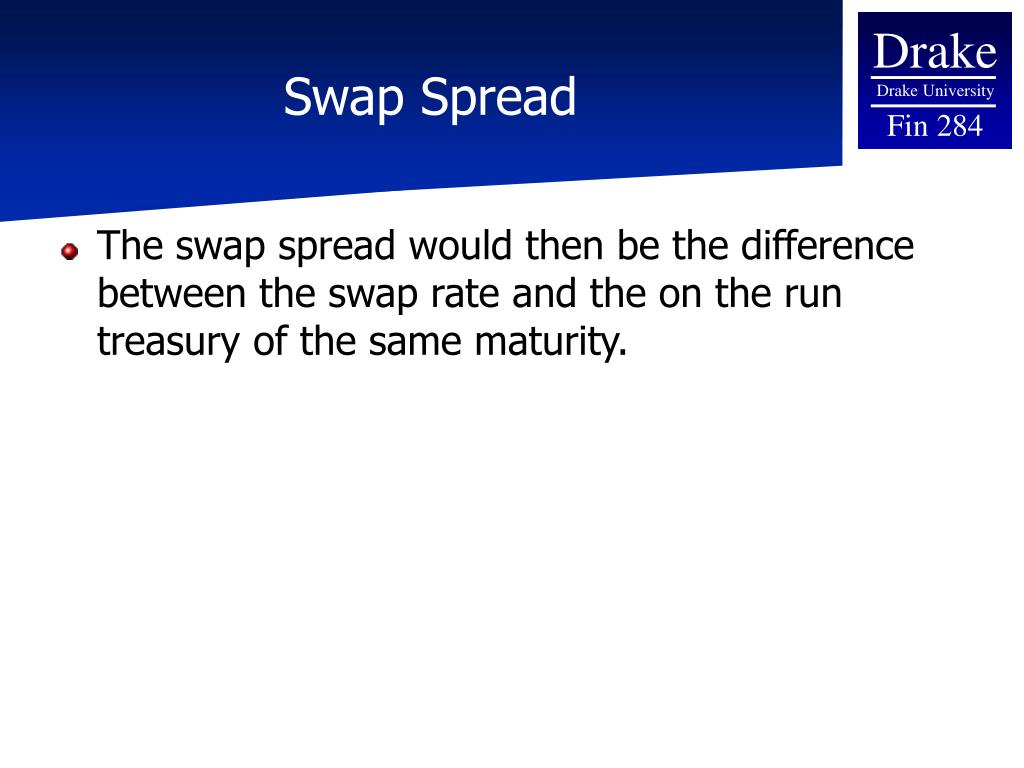 Swap Spread

Drake
Drake University
Fin 284

The swap spread would then be the difference between the swap rate and the on the run treasury of the same maturity.